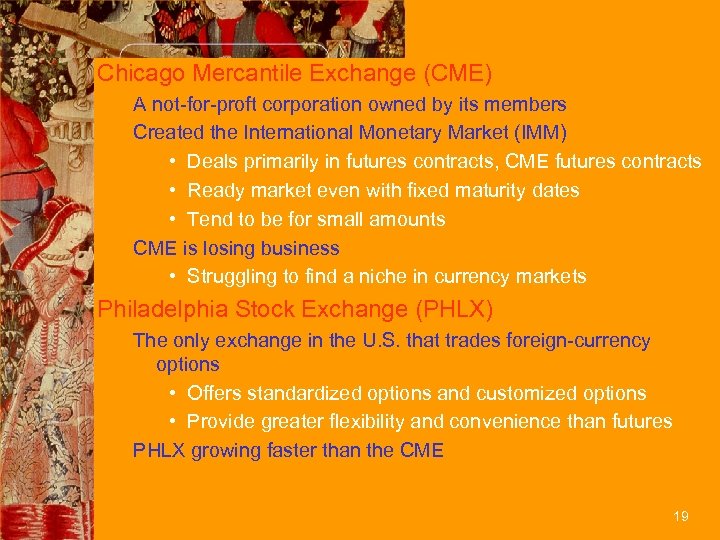 Chicago Mercantile Exchange (CME)

A not-for-proft corporation owned by its members

Created the International Monetary Market (IMM)

• Deals primarily in futures contracts, CME futures contracts
• Ready market even with fixed maturity dates
• Tend to be for small amounts

CME is losing business

• Struggling to find a niche in currency markets

Philadelphia Stock Exchange (PHLX)

The only exchange in the U.S. that trades foreign-currency options

• Offers standardized options and customized options
• Provide greater flexibility and convenience than futures

PHLX growing faster than the CME

19